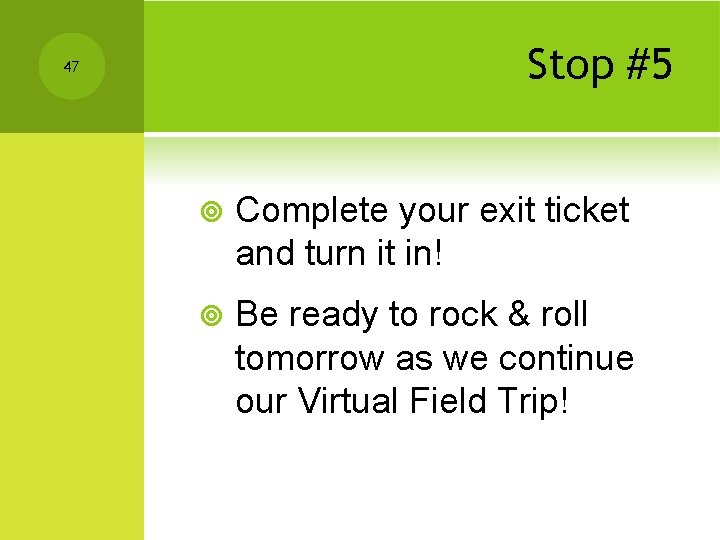 47

Stop #5

Complete your exit ticket and turn it in!

Be ready to rock & roll tomorrow as we continue our Virtual Field Trip!